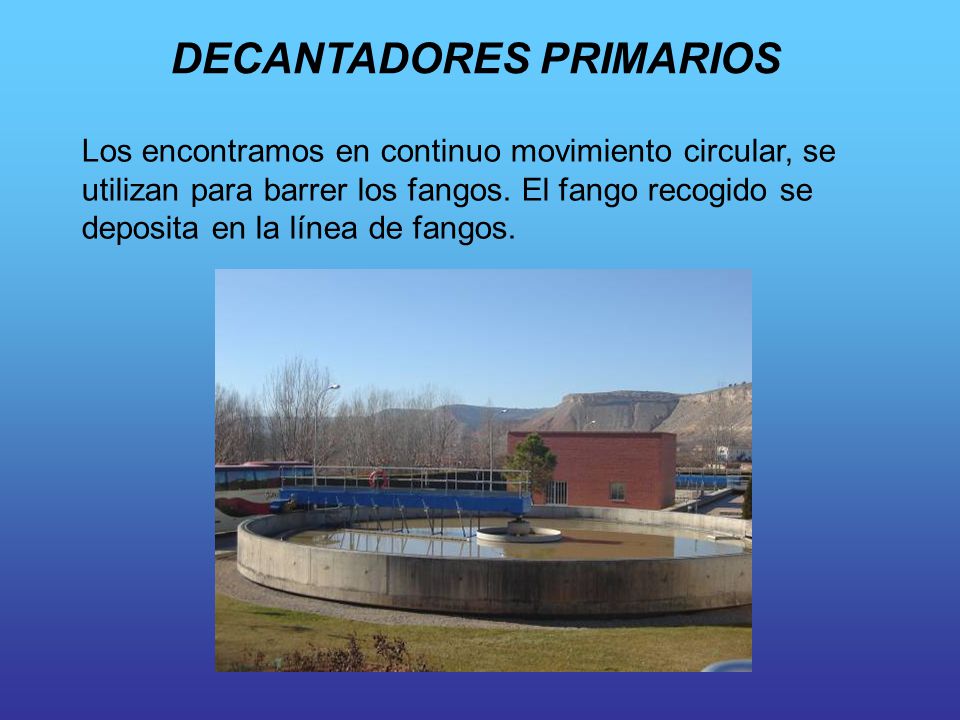 DECANTADORES PRIMARIOS

Los encontramos en continuo movimiento circular, se utilizan para barrer los fangos. El fango recogido se deposita en la línea de fangos.